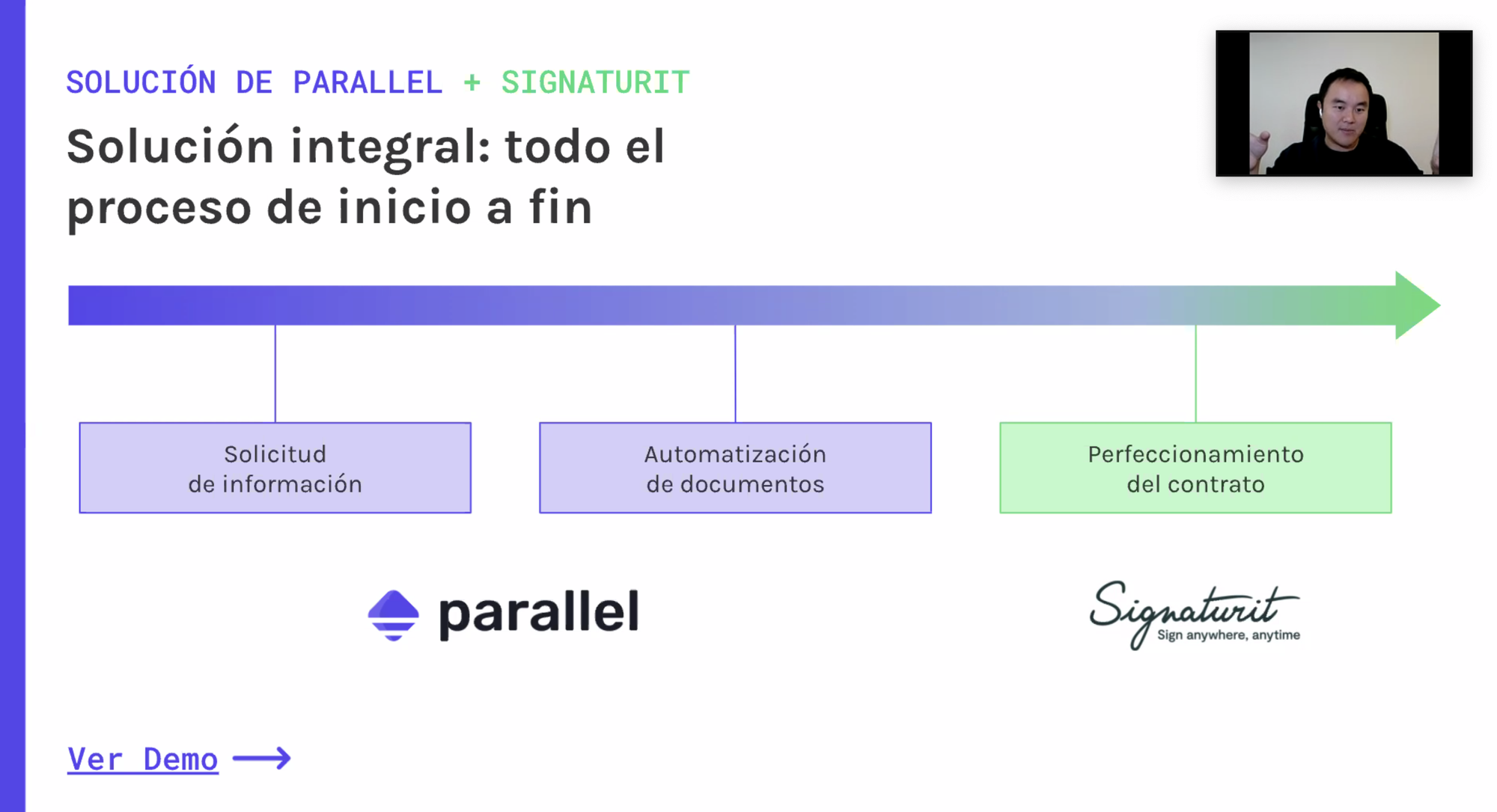 SOLUCIÓN DE PARALLEL + SIGNATURIT

Solución integral: todo el proceso de inicio a fin

Solicitud de información

Automatización de documentos

Perfeccionamiento del contrato

parallel

Signaturit
Sign anywhere, anytime

Ver Demo